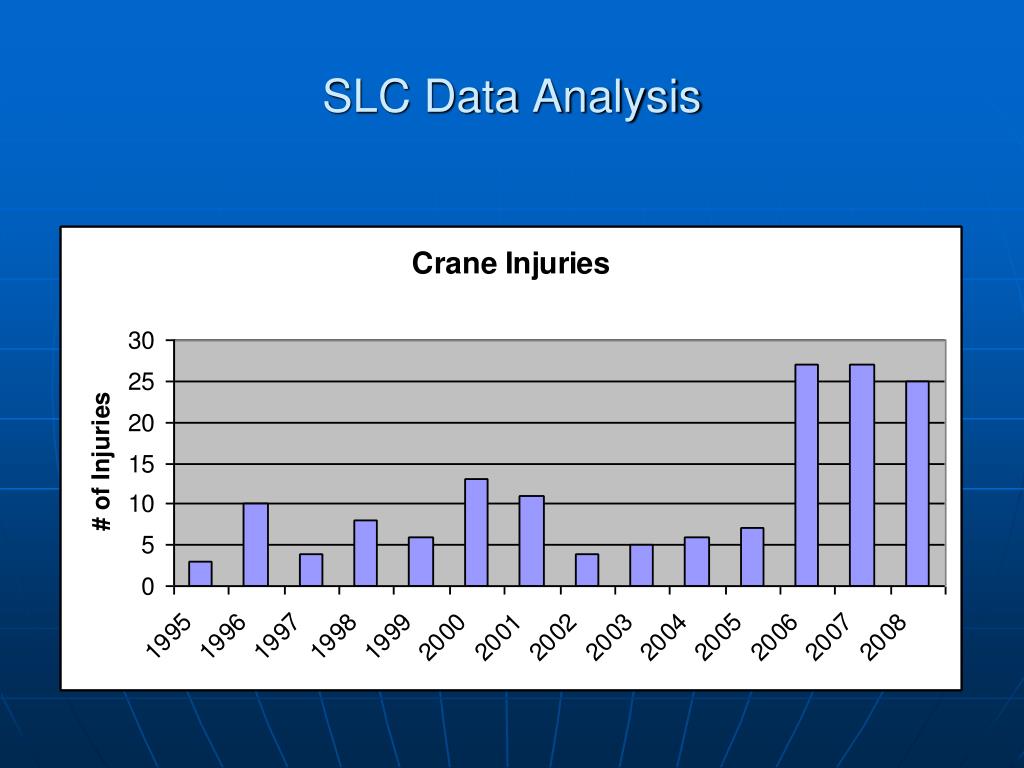 SLC Data Analysis

Crane Injuries

# of Injuries

30
25
20
15
10
5
0

1995
1996
1997
1998
1999
2000
2001
2002
2003
2004
2005
2006
2007
2008